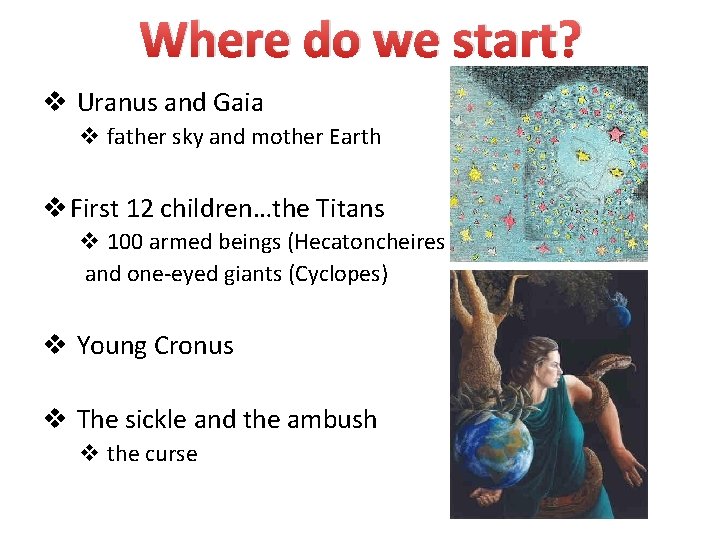 Where do we start?

❖ Uranus and Gaia

❖ father sky and mother Earth

❖ First 12 children…the Titans

❖ 100 armed beings (Hecatoncheires and one-eyed giants (Cyclopes)

❖ Young Cronus

❖ The sickle and the ambush

❖ the curse